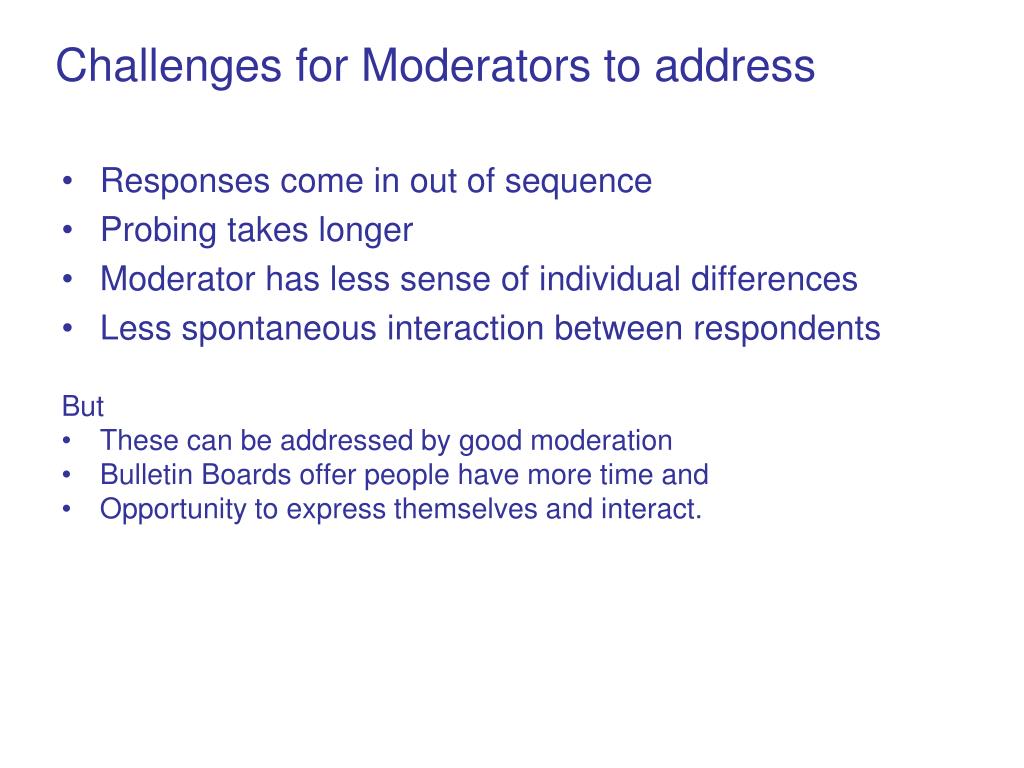 Challenges for Moderators to address

• Responses come in out of sequence
• Probing takes longer
• Moderator has less sense of individual differences
• Less spontaneous interaction between respondents

But
• These can be addressed by good moderation
• Bulletin Boards offer people have more time and
• Opportunity to express themselves and interact.